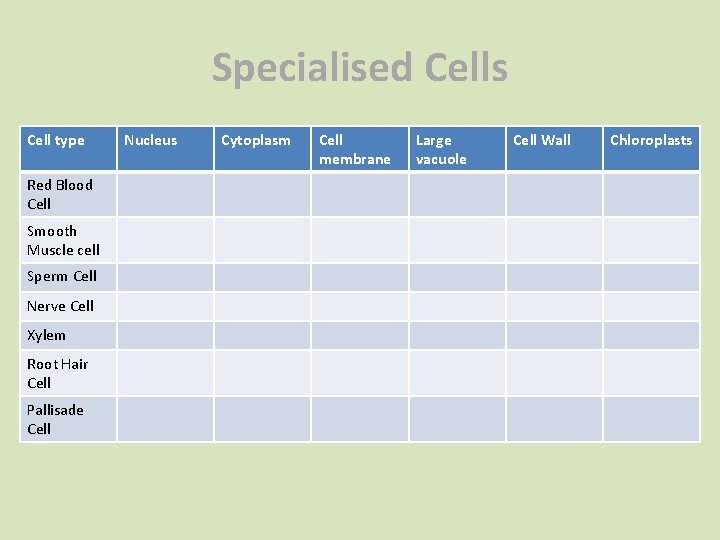 Specialised Cells

| Cell type | Nucleus | Cytoplasm | Cell membrane | Large vacuole | Cell Wall | Chloroplasts |
|---|---|---|---|---|---|---|
| Red Blood Cell | | | | | | |
| Smooth Muscle cell | | | | | | |
| Sperm Cell | | | | | | |
| Nerve Cell | | | | | | |
| Xylem | | | | | | |
| Root Hair Cell | | | | | | |
| Pallisade Cell | | | | | | |